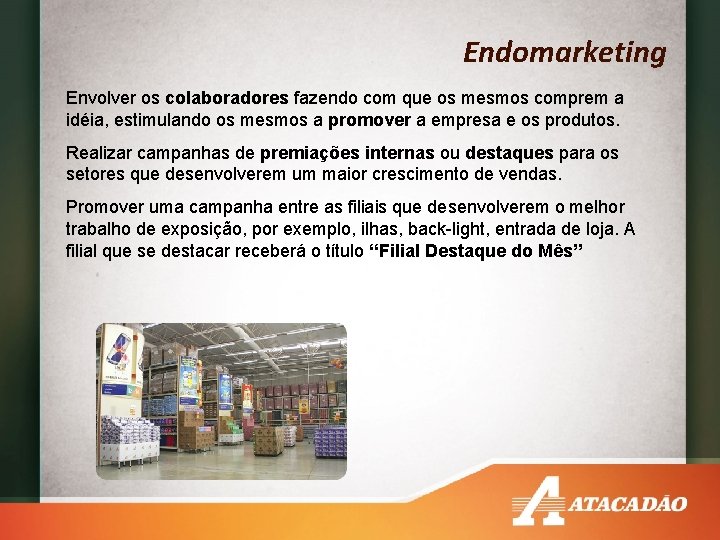 Endomarketing

Envolver os colaboradores fazendo com que os mesmos comprem a idéia, estimulando os mesmos a promover a empresa e os produtos.

Realizar campanhas de premiações internas ou destaques para os setores que desenvolverem um maior crescimento de vendas.

Promover uma campanha entre as filiais que desenvolverem o melhor trabalho de exposição, por exemplo, ilhas, back-light, entrada de loja. A filial que se destacar receberá o título “Filial Destaque do Mês”

ATACADÃO